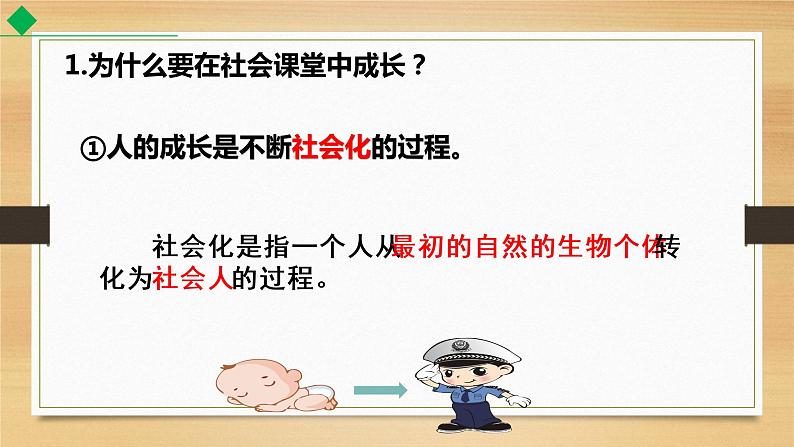 1.为什么要在社会课堂中成长？

①人的成长是不断社会化的过程。

社会化是指一个人从最初的自然的生物个体转化为社会人的过程。